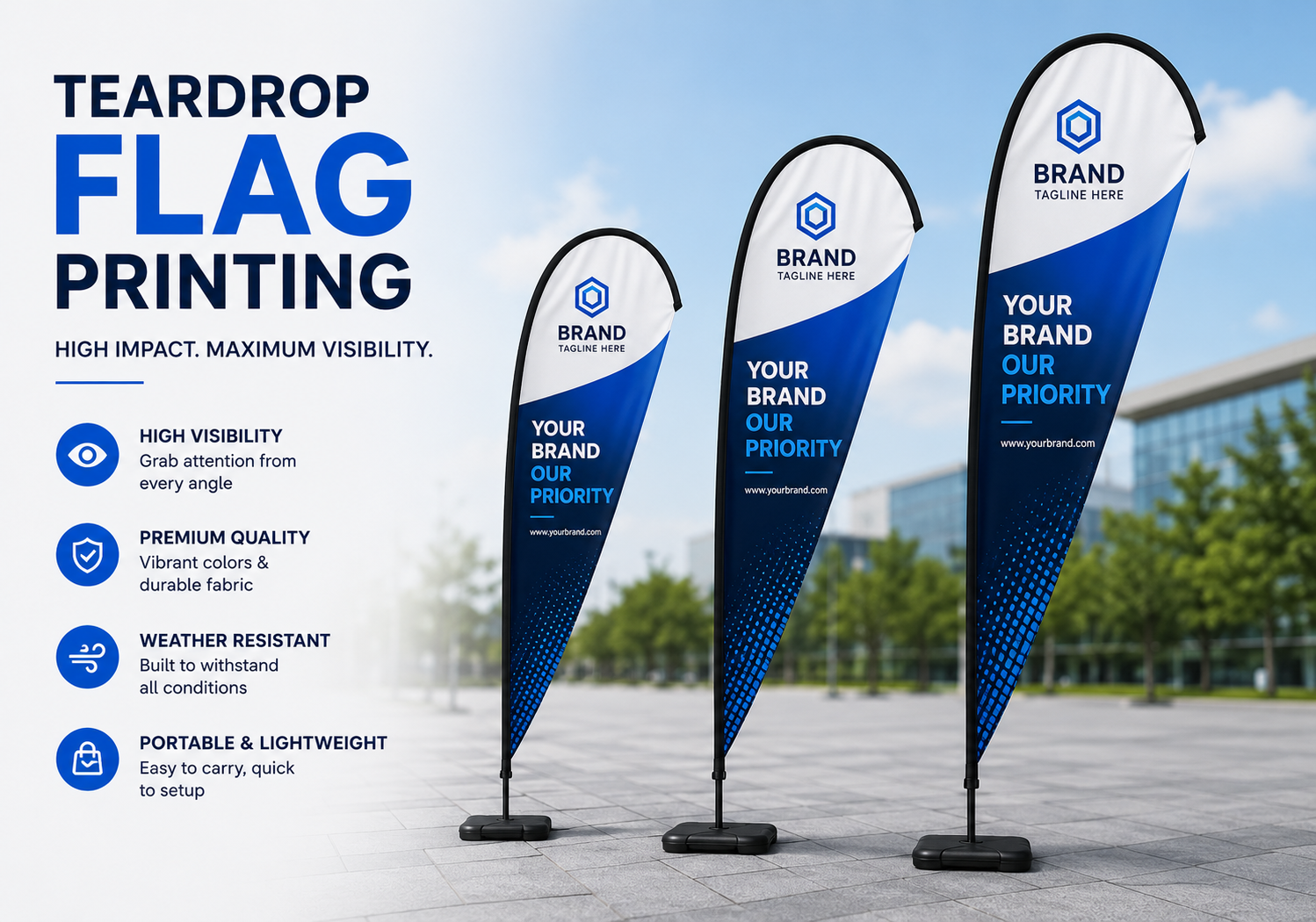 TEARDROP
FLAG
PRINTING

HIGH IMPACT. MAXIMUM VISIBILITY.

HIGH VISIBILITY
Grab attention from every angle

PREMIUM QUALITY
Vibrant colors & durable fabric

WEATHER RESISTANT
Built to withstand all conditions

PORTABLE & LIGHTWEIGHT
Easy to carry, quick to setup

BRAND
TAGLINE HERE
YOUR BRAND OUR PRIORITY
www.yourbrand.com

BRAND
TAGLINE HERE
YOUR BRAND OUR PRIORITY
www.yourbrand.com

BRAND
TAGLINE HERE
YOUR BRAND OUR PRIORITY
www.yourbrand.com